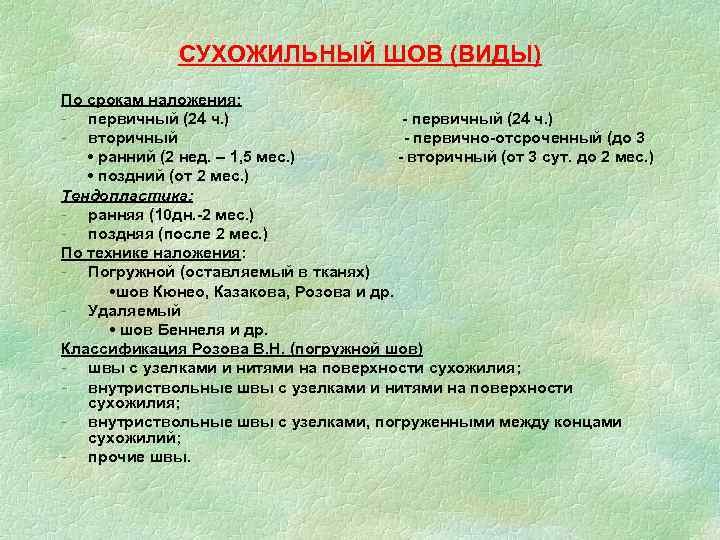 СУХОЖИЛЬНЫЙ ШОВ (ВИДЫ)

По срокам наложения:
- первичный (24 ч.)
- вторичный
• ранний (2 нед. – 1,5 мес.)
• поздний (от 2 мес.)

- первичный (24 ч.)
- первично-отсроченный (до 3
- вторичный (от 3 сут. до 2 мес.)

Тендопластика:
- ранняя (10дн.-2 мес.)
- поздняя (после 2 мес.)

По технике наложения:
- Погружной (оставляемый в тканях)
•шов Кюнео, Казакова, Розова и др.
- Удаляемый
• шов Беннеля и др.

Классификация Розова В.Н. (погружной шов)
- швы с узелками и нитями на поверхности сухожилия;
- внутриствольные швы с узелками и нитями на поверхности сухожилия;
- внутриствольные швы с узелками, погруженными между концами сухожилий;
- прочие швы.